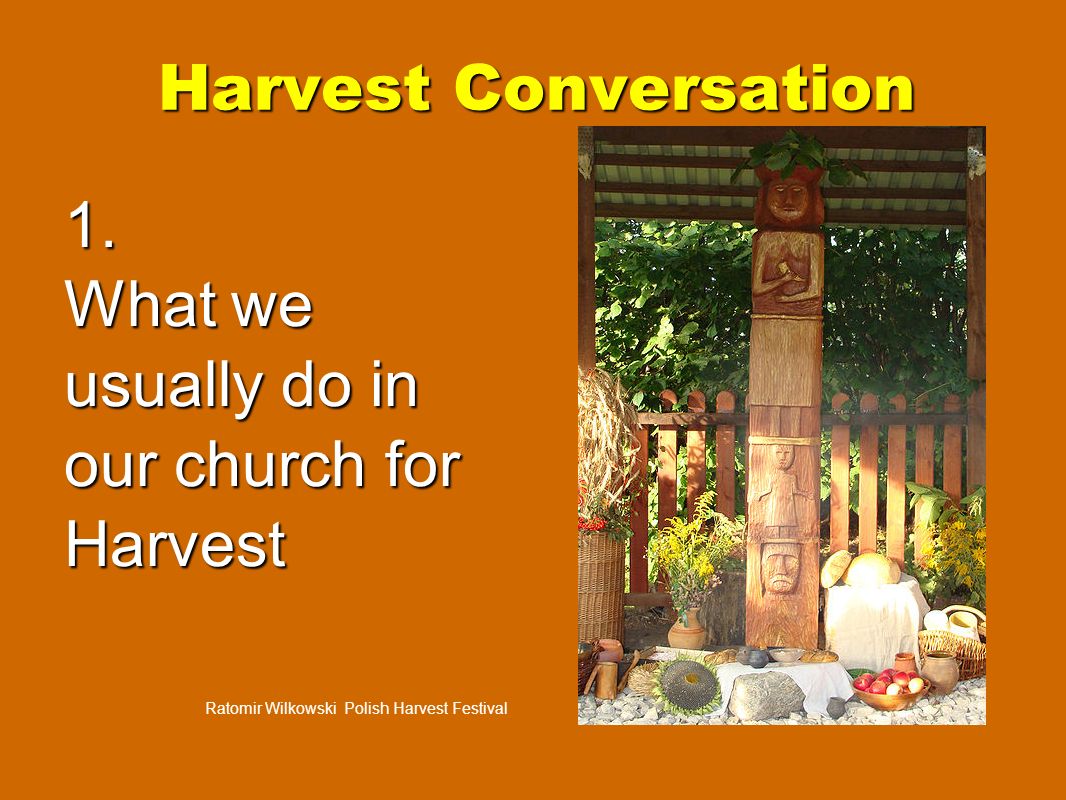 Harvest Conversation

1.
What we usually do in our church for Harvest

Ratomir Wilkowski Polish Harvest Festival